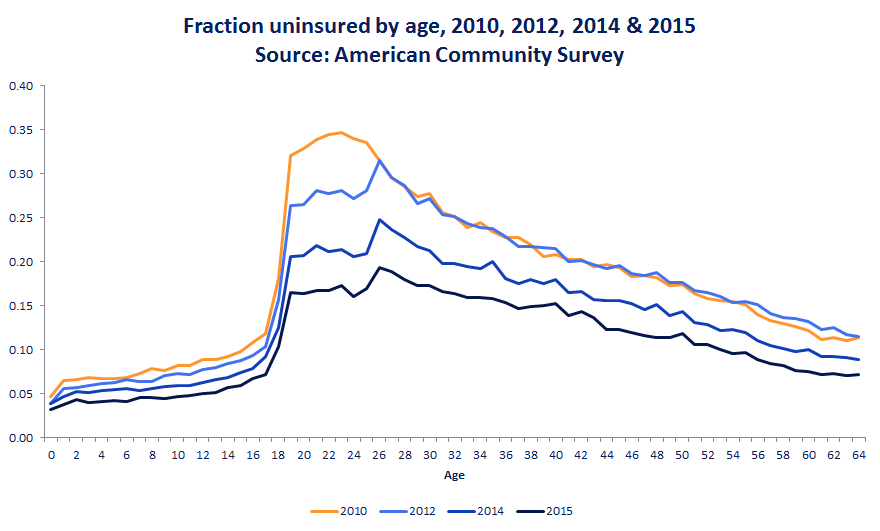 Fraction uninsured by age, 2010, 2012, 2014 & 2015
Source: American Community Survey

0.40
0.35
0.30
0.25
0.20
0.15
0.10
0.05
0.00

0 2 4 6 8 10 12 14 16 18 20 22 24 26 28 30 32 34 36 38 40 42 44 46 48 50 52 54 56 58 60 62 64

Age

2010 2012 2014 2015